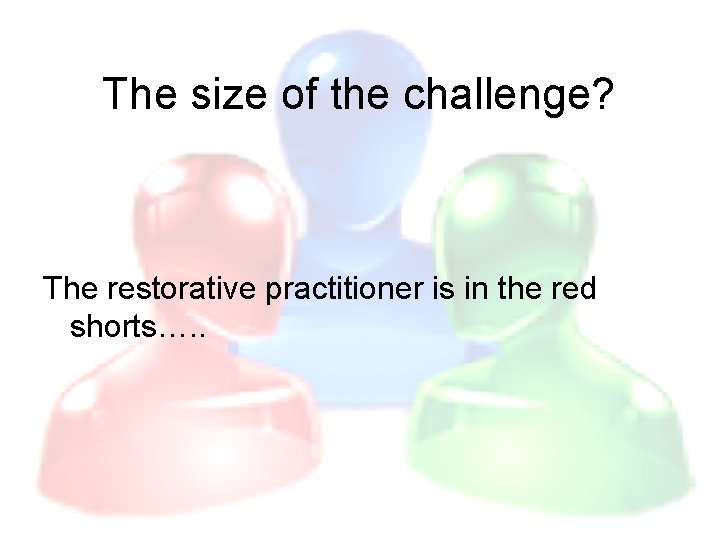 The size of the challenge?

The restorative practitioner is in the red shorts…..